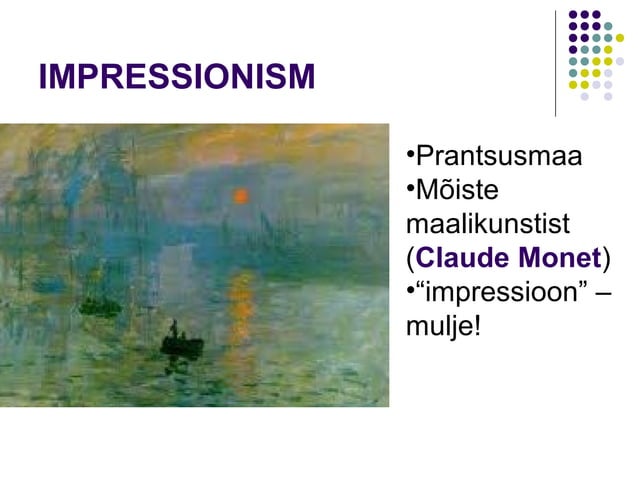 IMPRESSIONISM

•Prantsusmaa
•Mõiste maalikunstist (Claude Monet)
•“impressioon” – mulje!